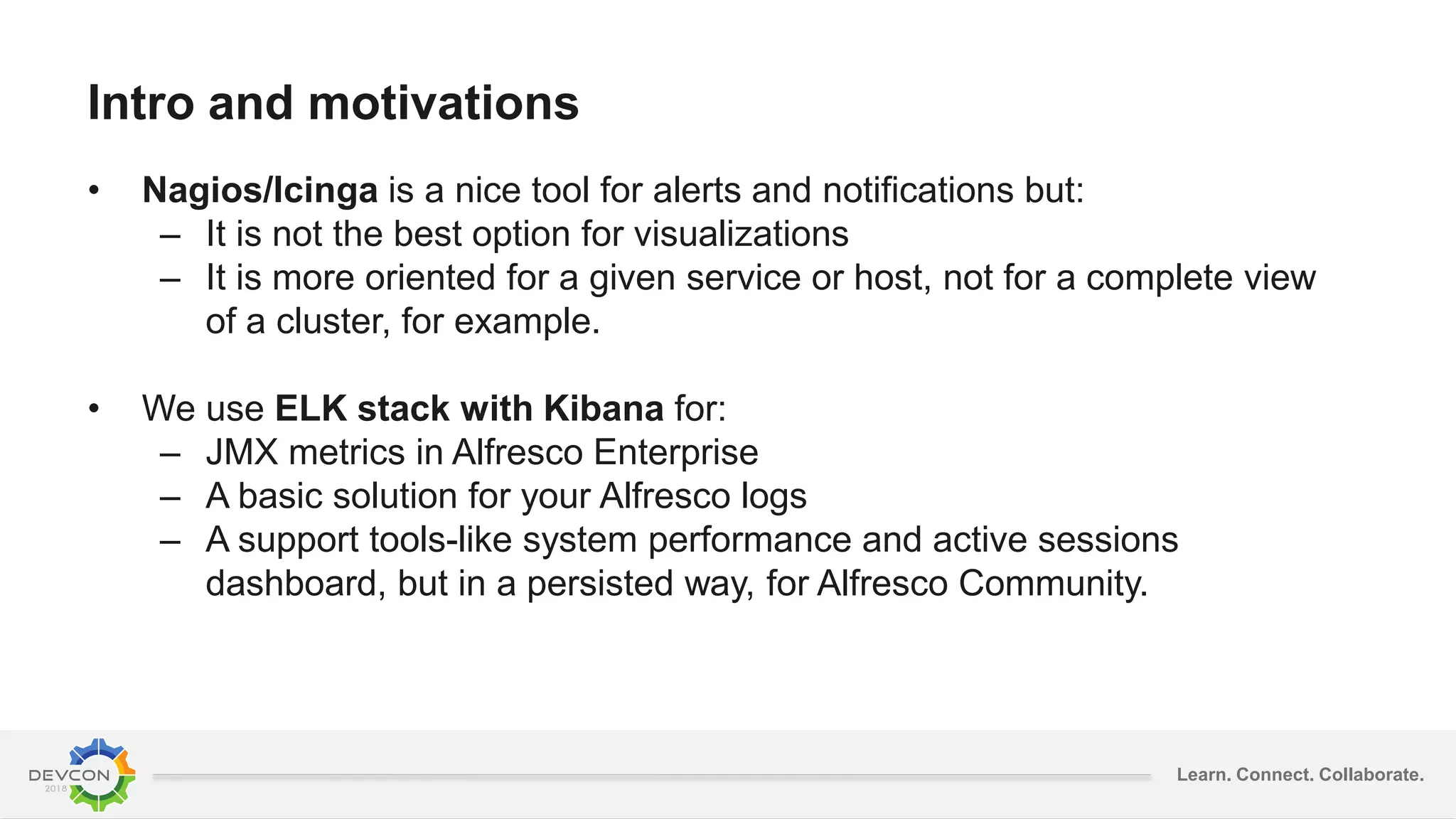 Intro and motivations

• Nagios/Icinga is a nice tool for alerts and notifications but:
– It is not the best option for visualizations
– It is more oriented for a given service or host, not for a complete view of a cluster, for example.

• We use ELK stack with Kibana for:
– JMX metrics in Alfresco Enterprise
– A basic solution for your Alfresco logs
– A support tools-like system performance and active sessions dashboard, but in a persisted way, for Alfresco Community.

DEVCON 2018

Learn. Connect. Collaborate.